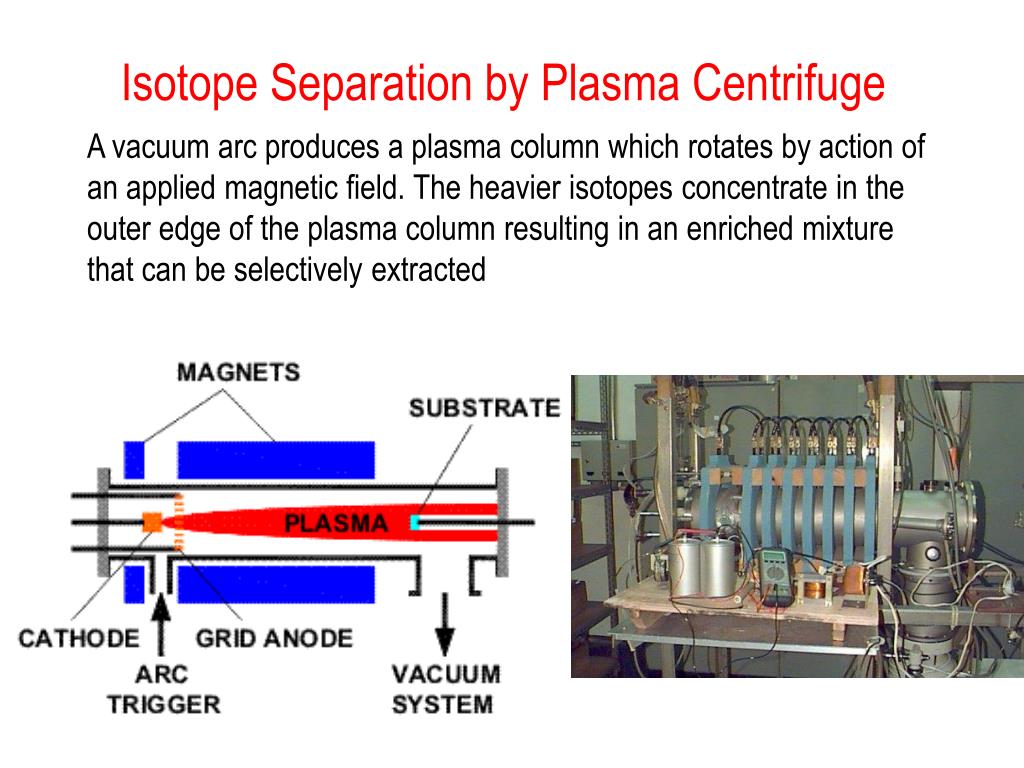 Isotope Separation by Plasma Centrifuge

A vacuum arc produces a plasma column which rotates by action of an applied magnetic field. The heavier isotopes concentrate in the outer edge of the plasma column resulting in an enriched mixture that can be selectively extracted

MAGNETS

SUBSTRATE

PLASMA

CATHODE

GRID ANODE

ARC TRIGGER

VACUUM SYSTEM